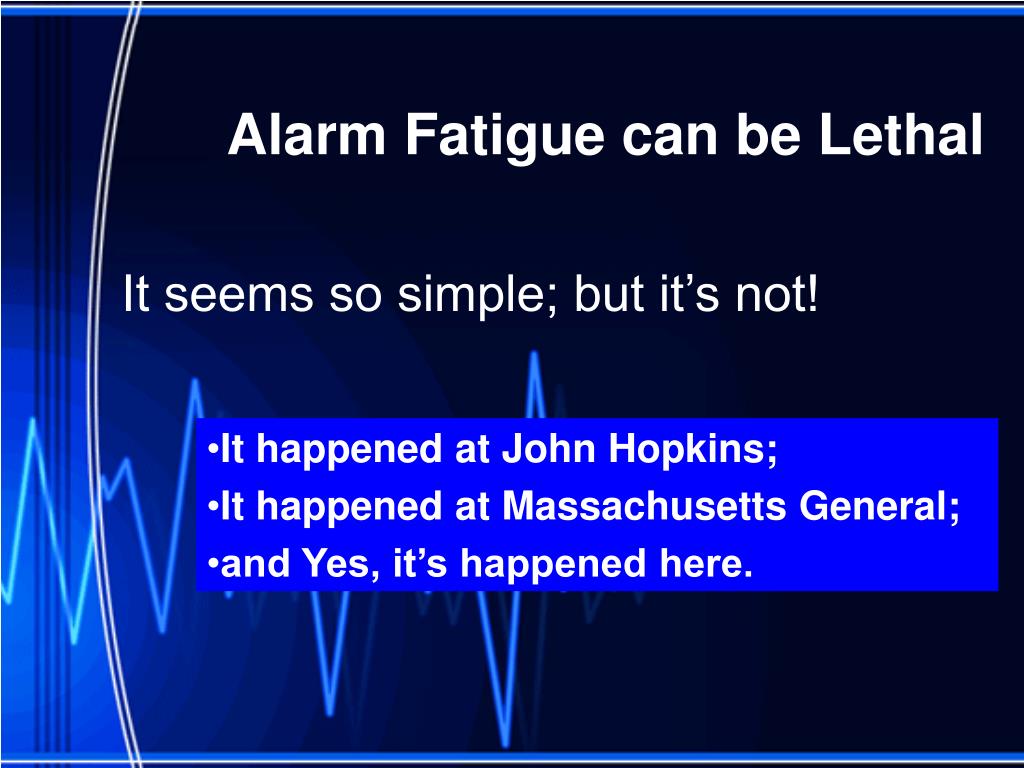 Alarm Fatigue can be Lethal

It seems so simple; but it’s not!

•It happened at John Hopkins;
•It happened at Massachusetts General;
•and Yes, it’s happened here.